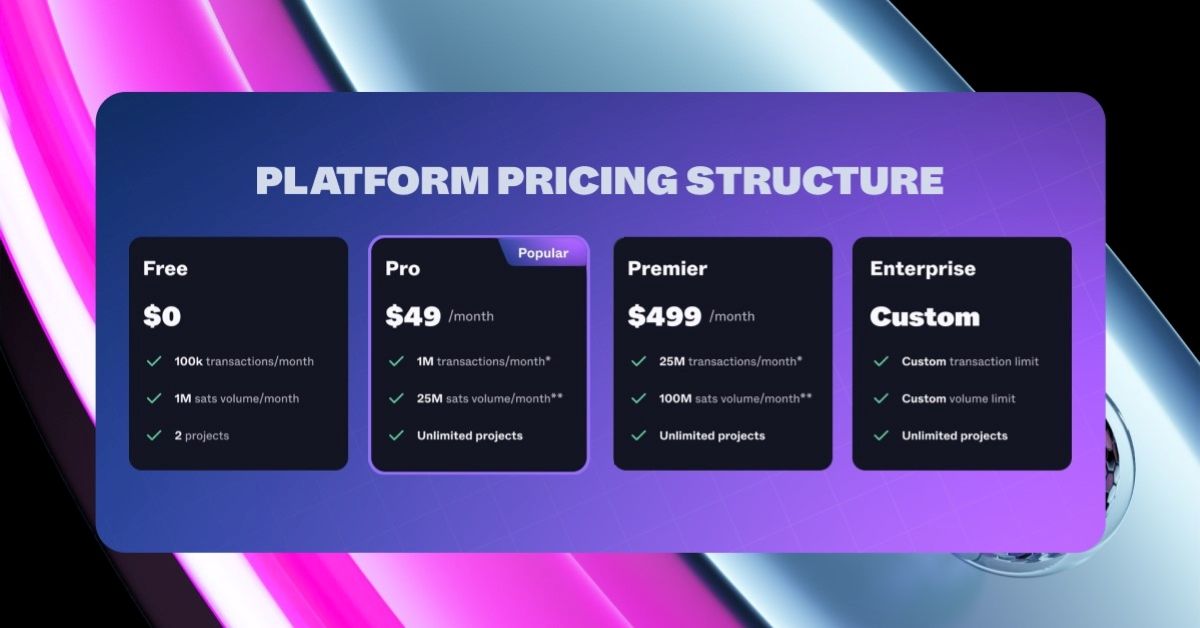 PLATFORM PRICING STRUCTURE

Free

$0

100k transactions/month

1M sats volume/month

2 projects

Popular

Pro

$49 /month

1M transactions/month*

25M sats volume/month**

Unlimited projects

Premier

$499 /month

25M transactions/month*

100M sats volume/month**

Unlimited projects

Enterprise

Custom

Custom transaction limit

Custom volume limit

Unlimited projects